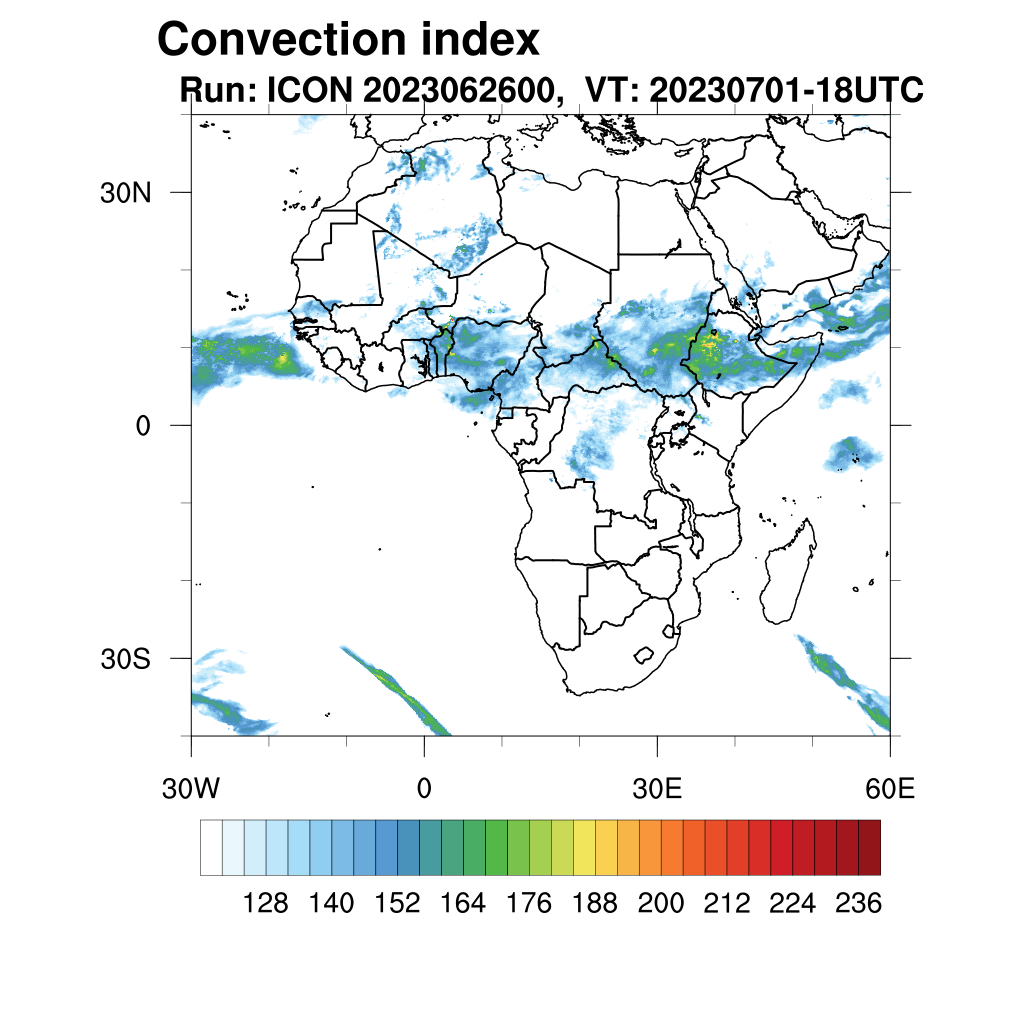 Convection index
Run: ICON 2023062600, VT: 20230701-18UTC

30N
0
30S

30W
0
30E
60E

128 140 152 164 176 188 200 212 224 236